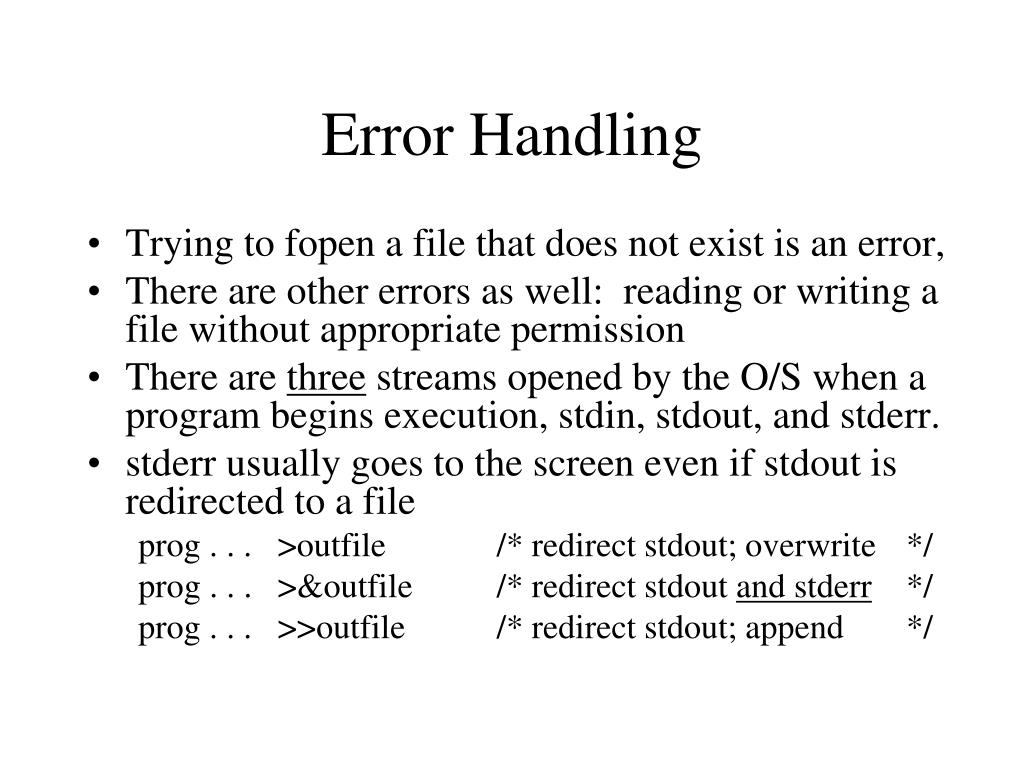 Error Handling

• Trying to fopen a file that does not exist is an error,
• There are other errors as well: reading or writing a file without appropriate permission
• There are three streams opened by the O/S when a program begins execution, stdin, stdout, and stderr.
• stderr usually goes to the screen even if stdout is redirected to a file

prog . . . >outfile /* redirect stdout; overwrite */
prog . . . >&outfile /* redirect stdout and stderr */
prog . . . >>outfile /* redirect stdout; append */